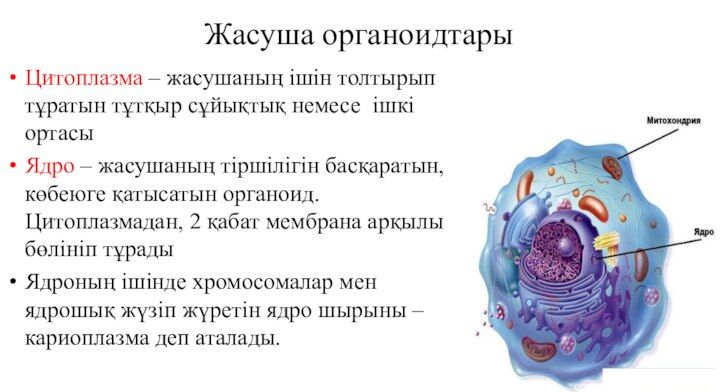 Жасуша органоидтары

• Цитоплазма – жасушаның ішін толтырып тұратын тұтқыр сұйықтық немесе ішкі ортасы

• Ядро – жасушаның тіршілігін басқаратын, көбеюге қатысатын органоид. Цитоплазмадан, 2 қабат мембрана арқылы бөлініп тұрады

• Ядроның ішінде хромосомалар мен ядрошық жүзіп жүретін ядро шырыны – кариоплазма деп аталады.

Митохондрия

Ядро